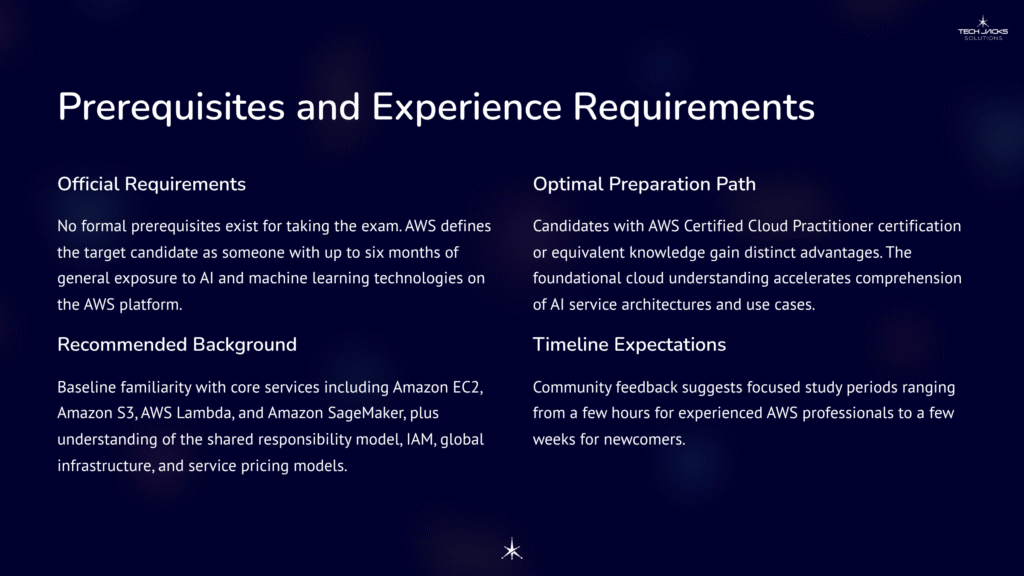 TECH JACKS
SOLUTIONS

Prerequisites and Experience Requirements

Official Requirements

No formal prerequisites exist for taking the exam. AWS defines the target candidate as someone with up to six months of general exposure to AI and machine learning technologies on the AWS platform.

Recommended Background

Baseline familiarity with core services including Amazon EC2, Amazon S3, AWS Lambda, and Amazon SageMaker, plus understanding of the shared responsibility model, IAM, global infrastructure, and service pricing models.

Optimal Preparation Path

Candidates with AWS Certified Cloud Practitioner certification or equivalent knowledge gain distinct advantages. The foundational cloud understanding accelerates comprehension of AI service architectures and use cases.

Timeline Expectations

Community feedback suggests focused study periods ranging from a few hours for experienced AWS professionals to a few weeks for newcomers.